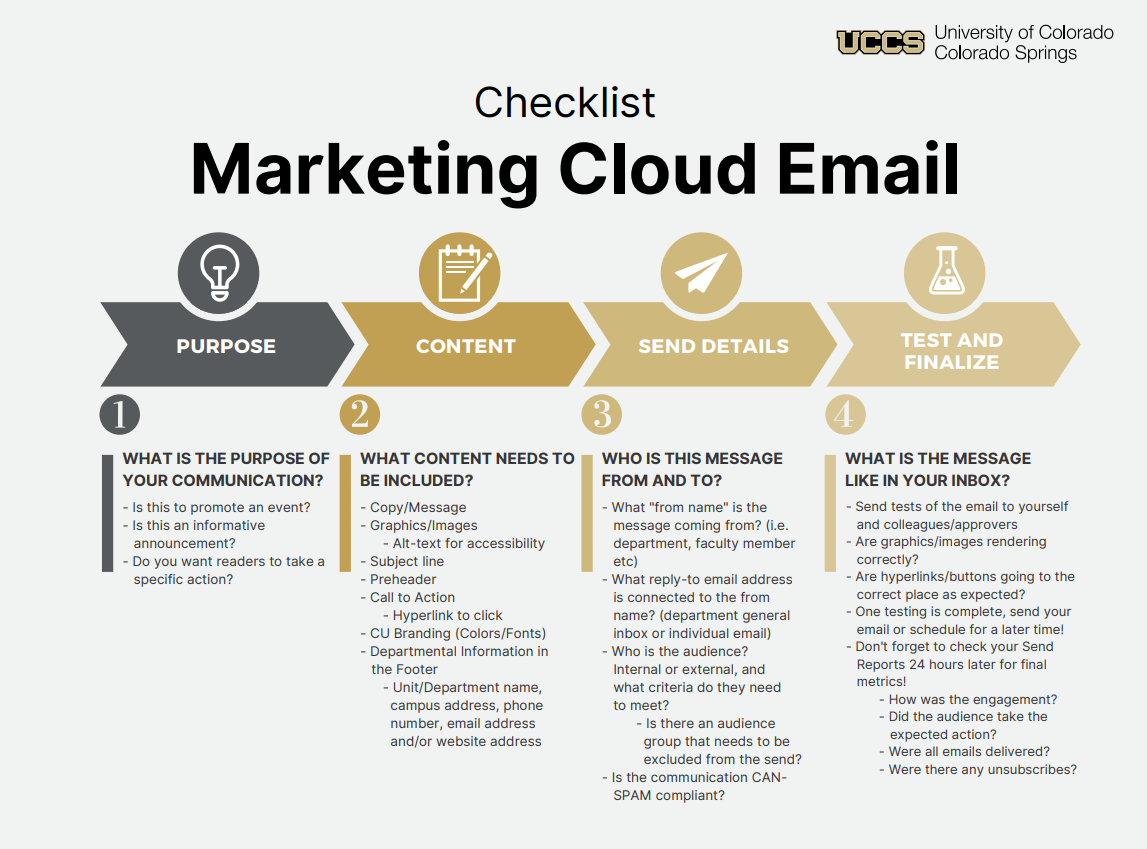 UCCS University of Colorado Colorado Springs

Checklist
Marketing Cloud Email

PURPOSE

CONTENT

SEND DETAILS

TEST AND FINALIZE

1

WHAT IS THE PURPOSE OF YOUR COMMUNICATION?

- Is this to promote an event?
- Is this an informative announcement?
- Do you want readers to take a specific action?

2

WHAT CONTENT NEEDS TO BE INCLUDED?

- Copy/Message
- Graphics/Images
  - Alt-text for accessibility
- Subject line
- Preheader
- Call to Action
  - Hyperlink to click
- CU Branding (Colors/Fonts)
- Departmental Information in the Footer
  - Unit/Department name, campus address, phone number, email address and/or website address

3

WHO IS THIS MESSAGE FROM AND TO?

- What "from name" is the message coming from? (i.e. department, faculty member etc)
- What reply-to email address is connected to the from name? (department general inbox or individual email)
- Who is the audience? Internal or external, and what criteria do they need to meet?
  - Is there an audience group that needs to be excluded from the send?
- Is the communication CAN-SPAM compliant?

4

WHAT IS THE MESSAGE LIKE IN YOUR INBOX?

- Send tests of the email to yourself and colleagues/approvers
- Are graphics/images rendering correctly?
- Are hyperlinks/buttons going to the correct place as expected?
- One testing is complete, send your email or schedule for a later time!
- Don't forget to check your Send Reports 24 hours later for final metrics!
  - How was the engagement?
  - Did the audience take the expected action?
  - Were all emails delivered?
  - Were there any unsubscribes?